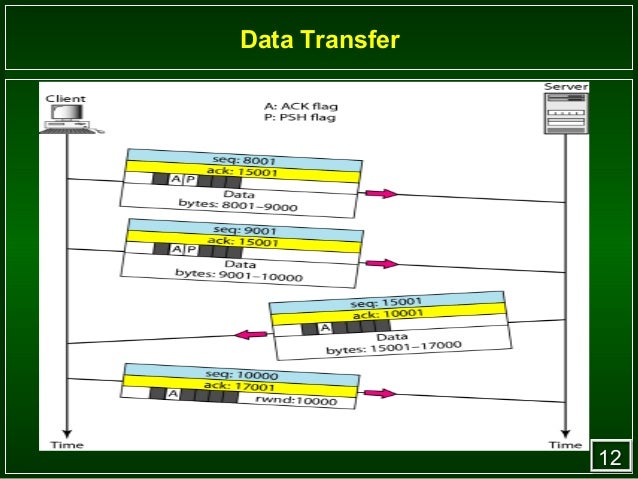 Data Transfer

Client

A: ACK flag
P: PSH flag

Server

seq: 8001
ack: 15001
A P
Data
bytes: 8001–9000

seq: 9001
ack: 15001
A P
Data
bytes: 9001–10000

seq: 15001
ack: 10001
A
Data
bytes: 15001–17000

seq: 10000
ack: 17001
A
rwnd:10000

Time

Time

12